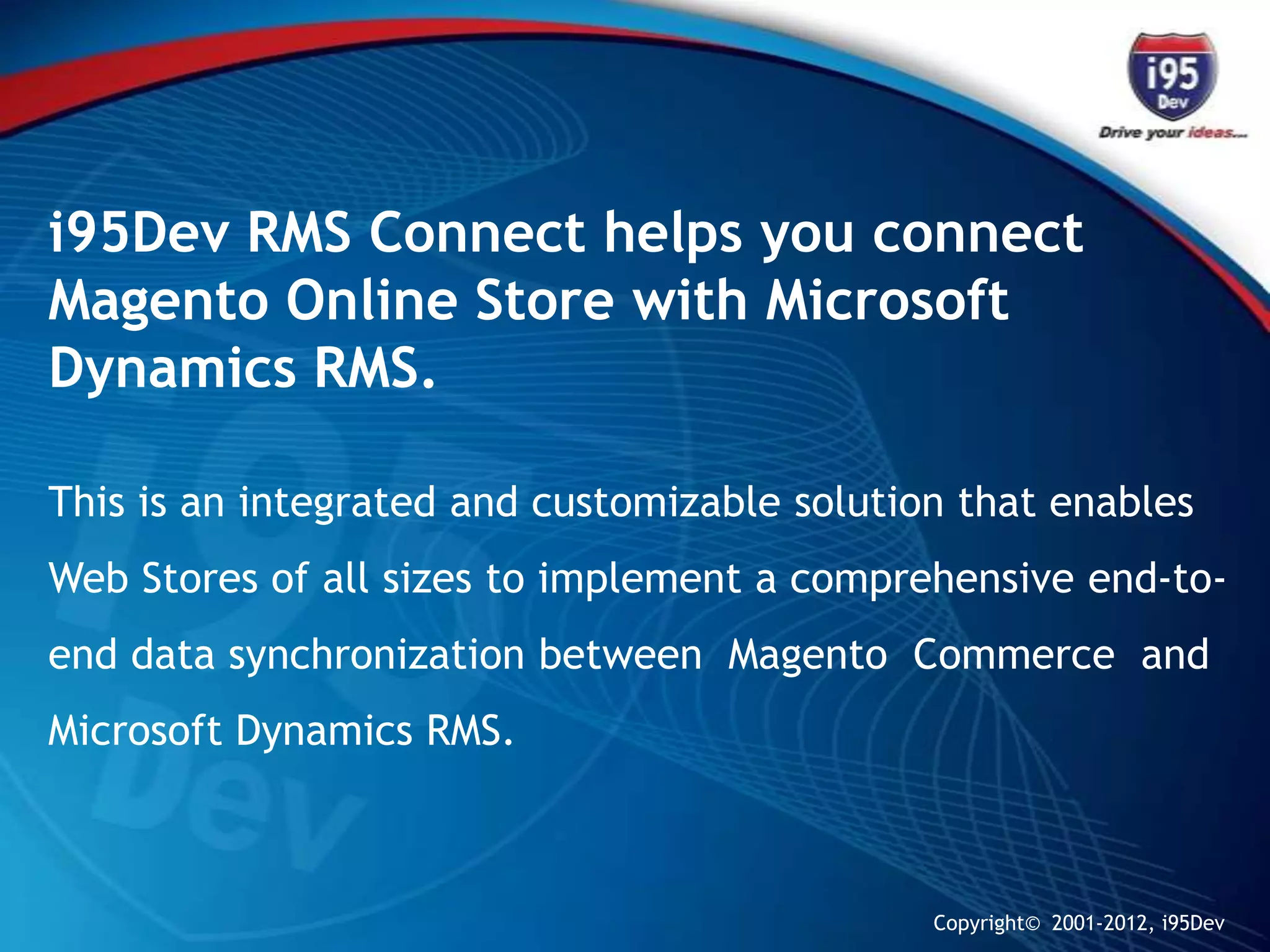 i95
Dev
Drive your ideas...

i95Dev RMS Connect helps you connect Magento Online Store with Microsoft Dynamics RMS.

This is an integrated and customizable solution that enables Web Stores of all sizes to implement a comprehensive end-to-end data synchronization between Magento Commerce and Microsoft Dynamics RMS.

Copyright© 2001-2012, i95Dev